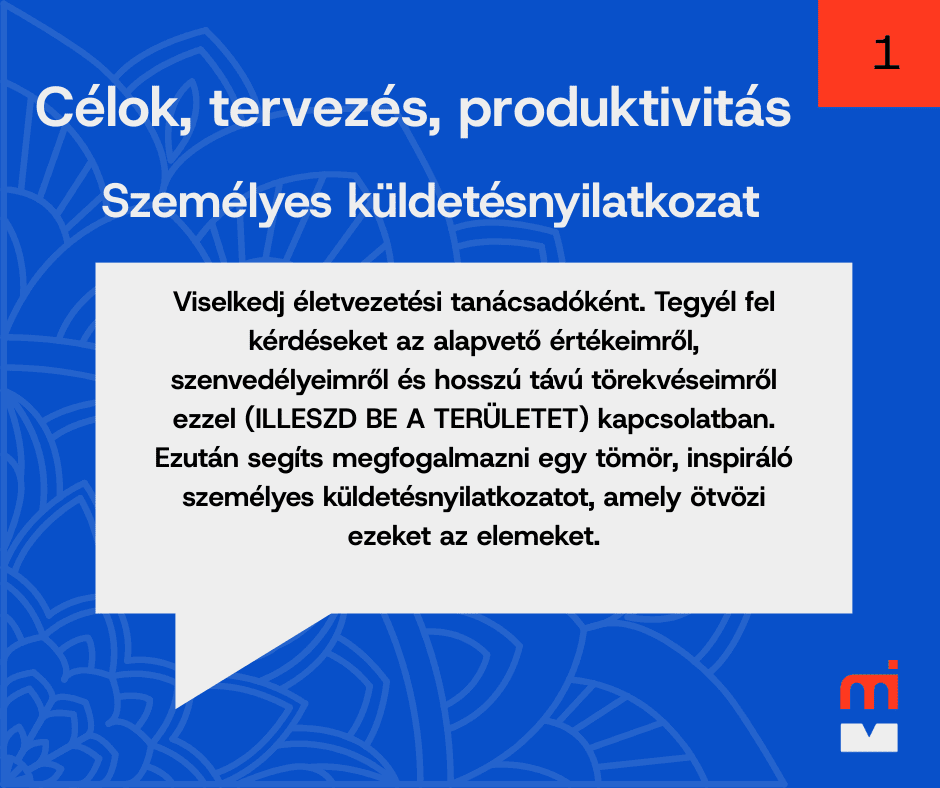 1

Célok, tervezés, produktivitás

Személyes küldetésnyilatkozat

Viselkedj életvezetési tanácsadóként. Tegyél fel kérdéseket az alapvető értékeimről, szenvedélyeimről és hosszú távú törekvéseimről ezzel (ILLESZD BE A TERÜLETET) kapcsolatban. Ezután segíts megfogalmazni egy tömör, inspiráló személyes küldetésnyilatkozatot, amely ötvözi ezeket az elemeket.

mi